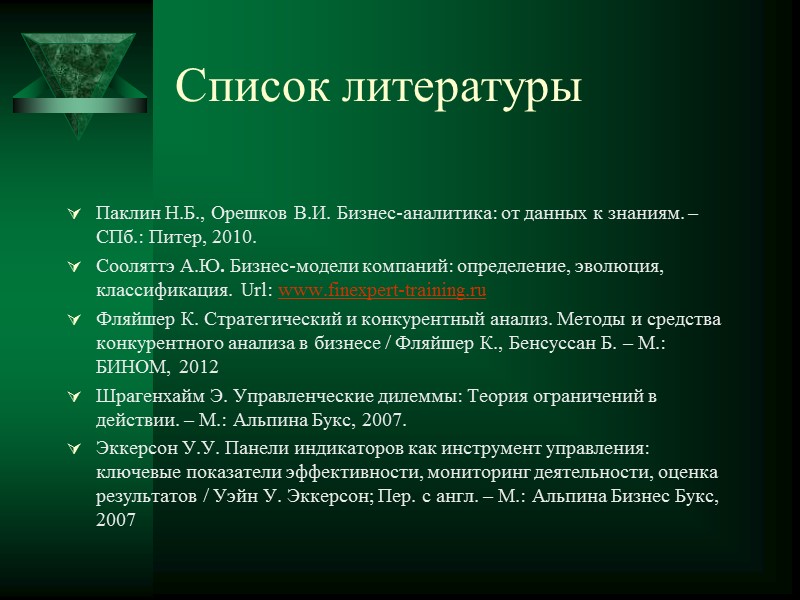 Список литературы

Паклин Н.Б., Орешков В.И. Бизнес-аналитика: от данных к знаниям. – СПб.: Питер, 2010.

Сооляттэ А.Ю. Бизнес-модели компаний: определение, эволюция, классификация. Url: www.finexpert-training.ru

Фляйшер К. Стратегический и конкурентный анализ. Методы и средства конкурентного анализа в бизнесе / Фляйшер К., Бенсуссан Б. – М.: БИНОМ, 2012

Шрагенхайм Э. Управленческие дилеммы: Теория ограничений в действии. – М.: Альпина Букс, 2007.

Эккерсон У.У. Панели индикаторов как инструмент управления: ключевые показатели эффективности, мониторинг деятельности, оценка результатов / Уэйн У. Эккерсон; Пер. с англ. – М.: Альпина Бизнес Букс, 2007